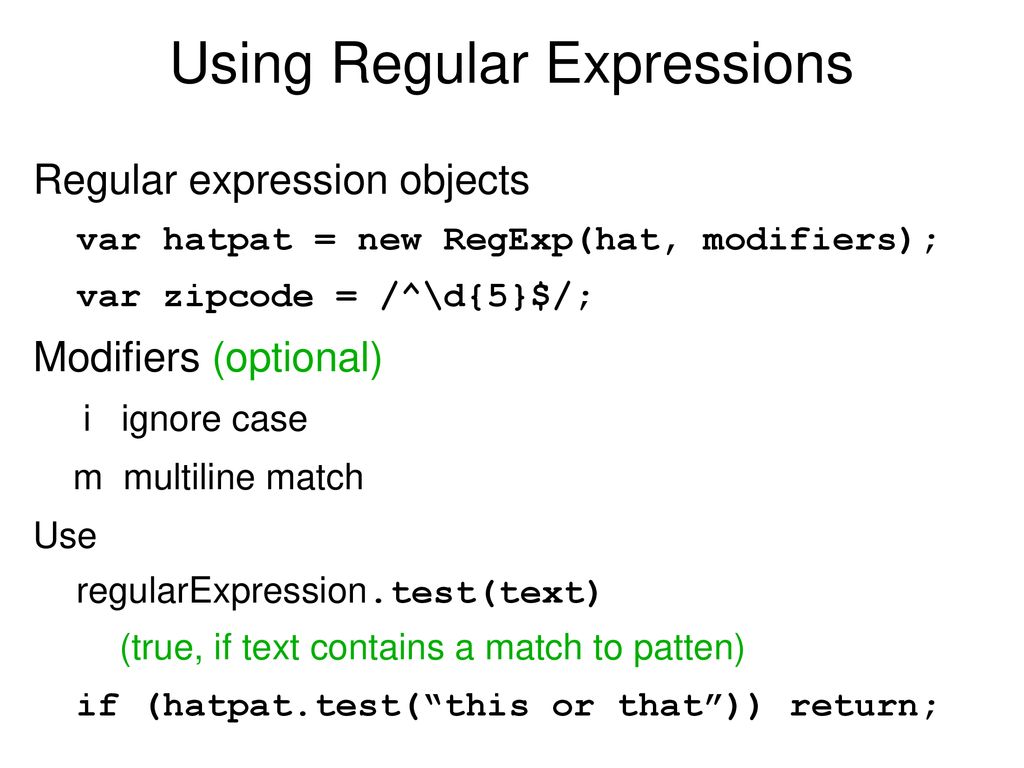 Using Regular Expressions

Regular expression objects

var hatpat = new RegExp(hat, modifiers);

var zipcode = /^\d{5}$/;

Modifiers (optional)

i ignore case

m multiline match

Use

regularExpression.test(text)

(true, if text contains a match to patten)

if (hatpat.test(“this or that”)) return;